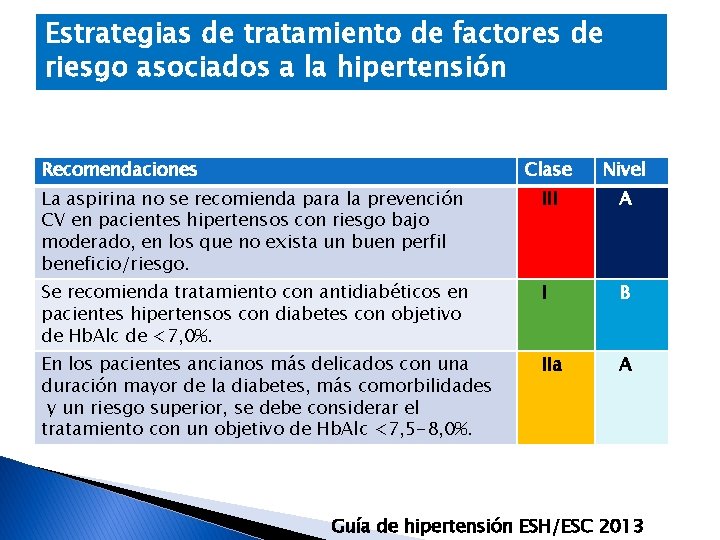 Estrategias de tratamiento de factores de riesgo asociados a la hipertensión

| Recomendaciones | Clase | Nivel |
|---|---|---|
| La aspirina no se recomienda para la prevención CV en pacientes hipertensos con riesgo bajo moderado, en los que no exista un buen perfil beneficio/riesgo. | III | A |
| Se recomienda tratamiento con antidiabéticos en pacientes hipertensos con diabetes con objetivo de HbAlc de <7,0%. | I | B |
| En los pacientes ancianos más delicados con una duración mayor de la diabetes, más comorbilidades y un riesgo superior, se debe considerar el tratamiento con un objetivo de HbAlc <7,5-8,0%. | IIa | A |

Guía de hipertensión ESH/ESC 2013